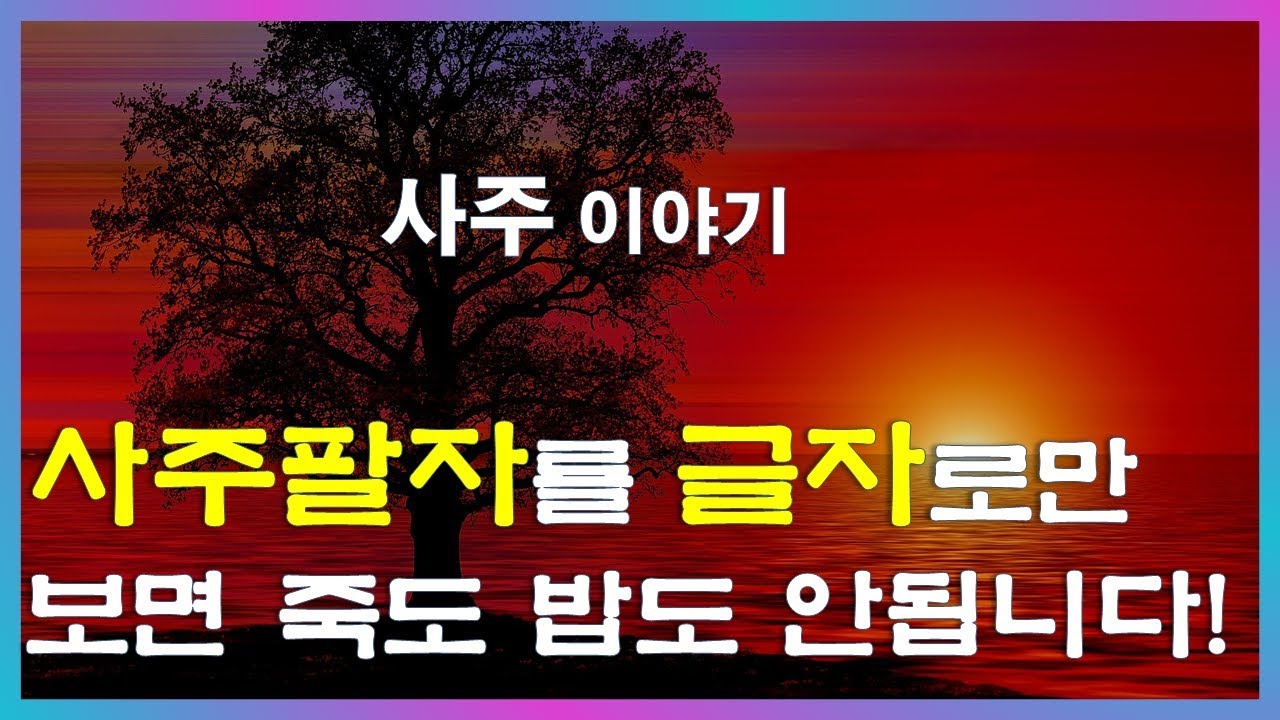 사주 이야기

사주팔자를 글자로만 보면 죽도 밥도 안됩니다!